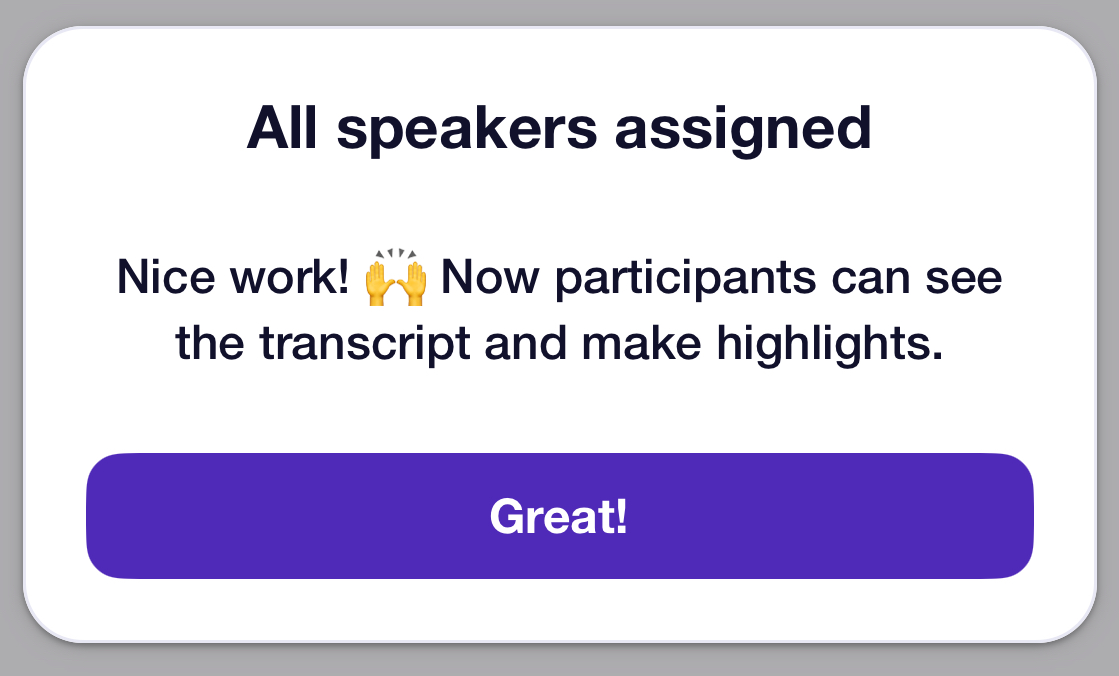 All speakers assigned

Nice work! 🙌 Now participants can see the transcript and make highlights.

Great!